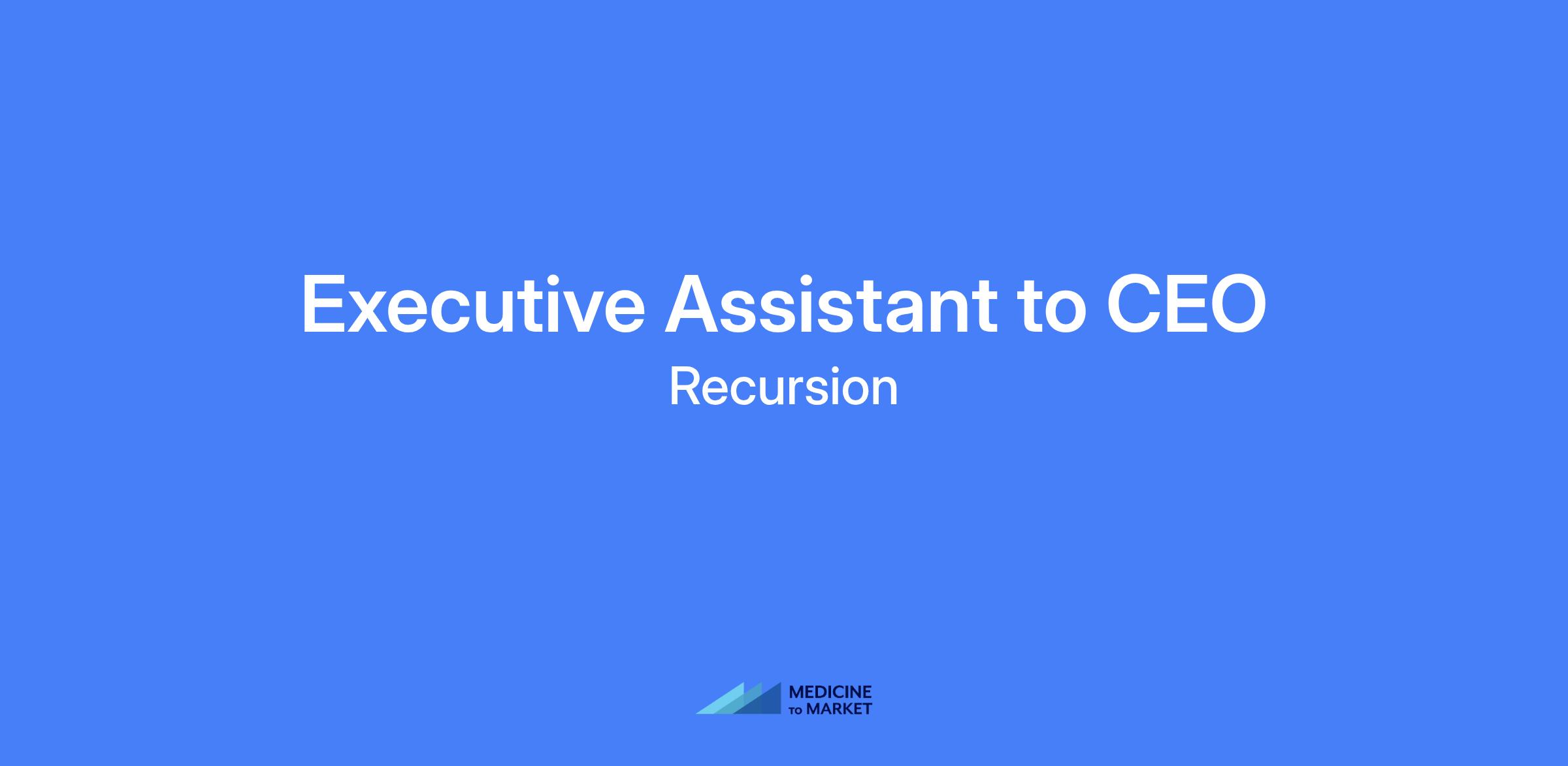 Executive Assistant to CEO

Recursion

MEDICINE
TO MARKET